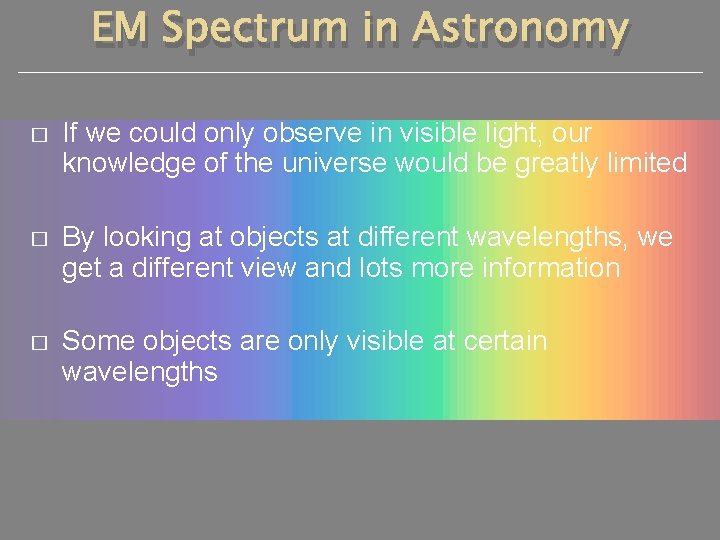 EM Spectrum in Astronomy

□ If we could only observe in visible light, our knowledge of the universe would be greatly limited

□ By looking at objects at different wavelengths, we get a different view and lots more information

□ Some objects are only visible at certain wavelengths